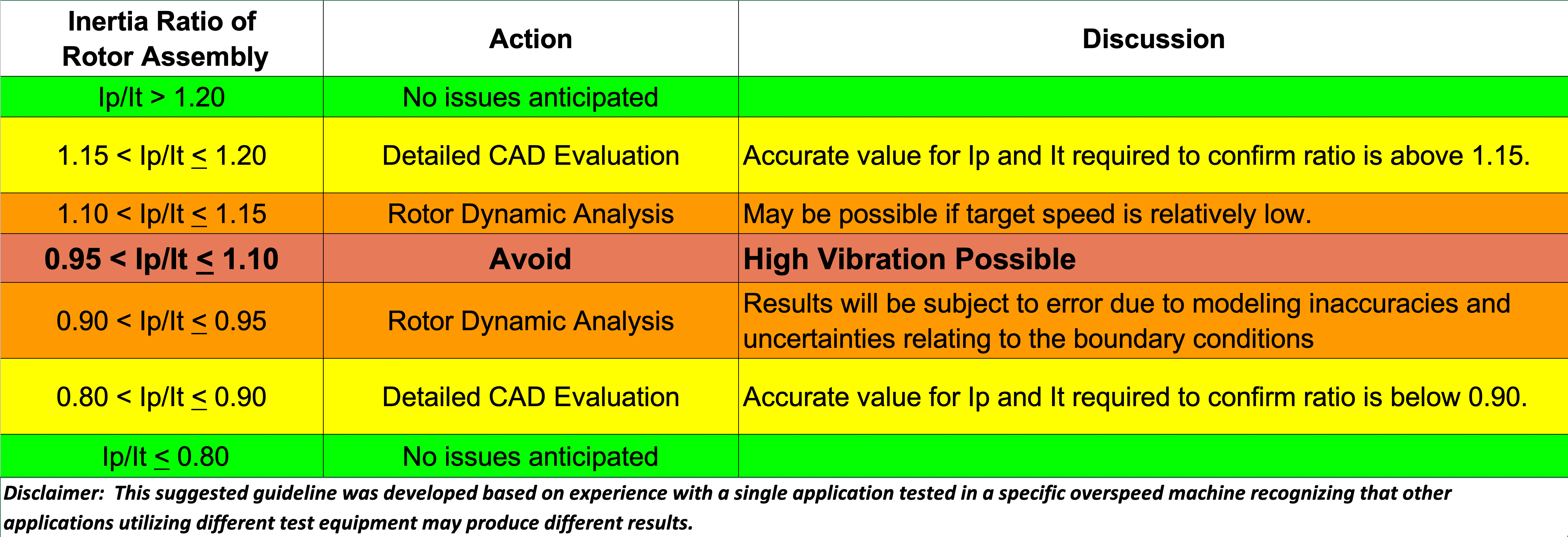 | Inertia Ratio of Rotor Assembly | Action | Discussion |
|---|---|---|
| Ip/It > 1.20 | No issues anticipated | |
| 1.15 < Ip/It $\leq$ 1.20 | Detailed CAD Evaluation | Accurate value for Ip and It required to confirm ratio is above 1.15. |
| 1.10 < Ip/It $\leq$ 1.15 | Rotor Dynamic Analysis | May be possible if target speed is relatively low. |
| 0.95 < Ip/It $\leq$ 1.10 | Avoid | High Vibration Possible |
| 0.90 < Ip/It $\leq$ 0.95 | Rotor Dynamic Analysis | Results will be subject to error due to modeling inaccuracies and uncertainties relating to the boundary conditions |
| 0.80 < Ip/It $\leq$ 0.90 | Detailed CAD Evaluation | Accurate value for Ip and It required to confirm ratio is below 0.90. |
| Ip/It $\leq$ 0.80 | No issues anticipated | |

Disclaimer: This suggested guideline was developed based on experience with a single application tested in a specific overspeed machine recognizing that other applications utilizing different test equipment may produce different results.